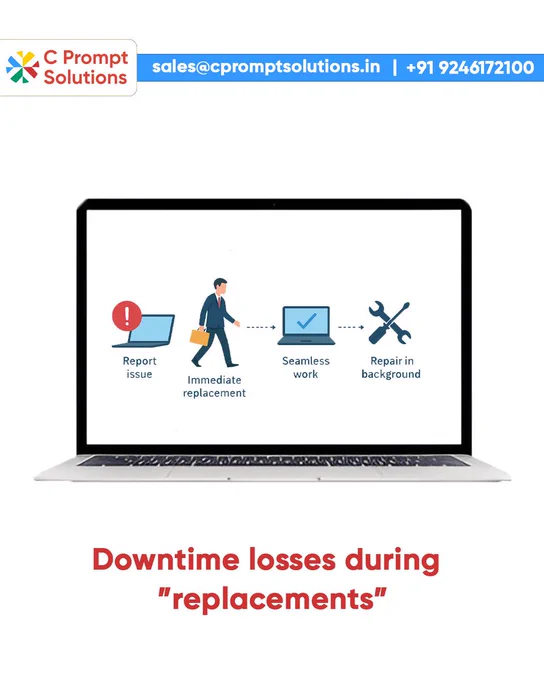 C Prompt Solutions

sales@cpromptsolutions.in | +91 9246172100

Report issue

Immediate replacement

Seamless work

Repair in background

Downtime losses during "replacements"